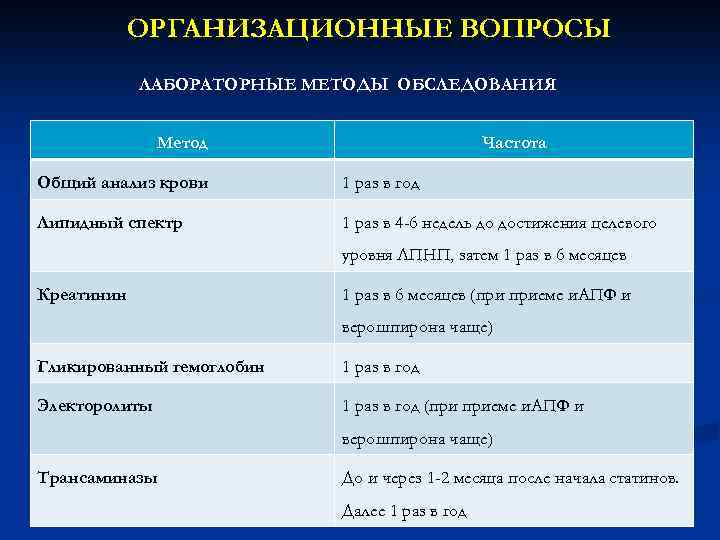 ОРГАНИЗАЦИОННЫЕ ВОПРОСЫ

ЛАБОРАТОРНЫЕ МЕТОДЫ ОБСЛЕДОВАНИЯ

| Метод | Частота |
|---|---|
| Общий анализ крови | 1 раз в год |
| Липидный спектр | 1 раз в 4-6 недель до достижения целевого уровня ЛПНП, затем 1 раз в 6 месяцев |
| Креатинин | 1 раз в 6 месяцев (при приеме иАПФ и верошпирона чаще) |
| Гликированный гемоглобин | 1 раз в год |
| Электоролиты | 1 раз в год (при приеме иАПФ и верошпирона чаще) |
| Трансаминазы | До и через 1-2 месяца после начала статинов. Далее 1 раз в год |